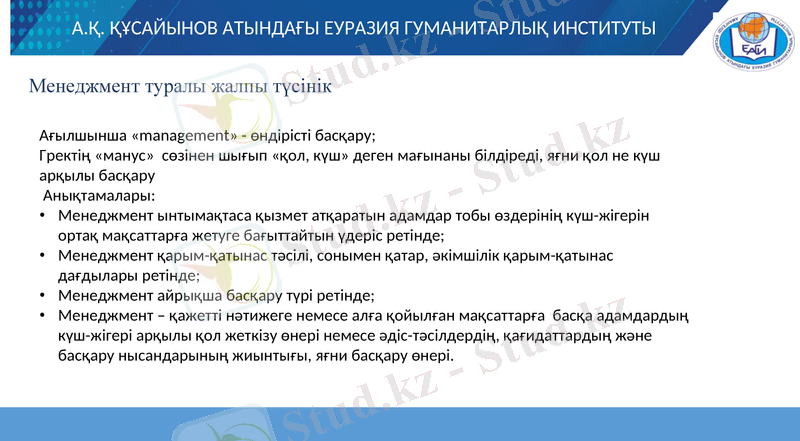 А.Қ. ҚҰСАЙЫНОВ АТЫНДАҒЫ ЕУРАЗИЯ ГУМАНИТАРЛЫҚ ИНСТИТУТЫ

ЕАГИ

Менеджмент туралы жалпы түсінік

Ағылшынша «management» - өндірісті басқару;
Гректің «манус» сөзінен шығып «қол, күш» деген мағынаны білдіреді, яғни қол не күш арқылы басқару
Анықтамалары:
• Менеджмент ынтымақтаса қызмет атқаратын адамдар тобы өздерінің күш-жігерін ортақ мақсаттарға жетуге бағыттайтын үдеріс ретінде;
• Менеджмент қарым-қатынас тәсілі, сонымен қатар, әкімшілік қарым-қатынас дағдылары ретінде;
• Менеджмент айрықша басқару түрі ретінде;
• Менеджмент – қажетті нәтижеге немесе алға қойылған мақсаттарға басқа адамдардың күш-жігері арқылы қол жеткізу өнері немесе әдіс-тәсілдердің, қағидаттардың және басқару нысандарының жиынтығы, яғни басқару өнері.

Stud.kz - Stud.kz